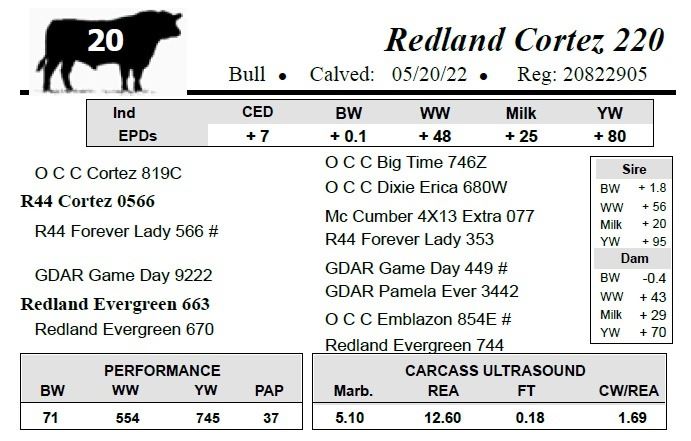 20

Redland Cortez 220

Bull • Calved: 05/20/22 • Reg: 20822905

| Ind | CED | BW | WW | Milk | YW |
|---|---|---|---|---|---|
| EPDs | + 7 | + 0.1 | + 48 | + 25 | + 80 |

O C C Cortez 819C
R44 Cortez 0566
R44 Forever Lady 566 #

GDAR Game Day 9222
Redland Evergreen 663
Redland Evergreen 670

O C C Big Time 746Z
O C C Dixie Erica 680W
Mc Cumber 4X13 Extra 077
R44 Forever Lady 353
GDAR Game Day 449 #
GDAR Pamela Ever 3442
O C C Emblazon 854E #
Redland Evergreen 744

| Sire | |
|---|---|
| BW | + 1.8 |
| WW | + 56 |
| Milk | + 20 |
| YW | + 95 |
| Dam | |
| BW | -0.4 |
| WW | + 43 |
| Milk | + 29 |
| YW | + 70 |

PERFORMANCE

| BW | WW | YW | PAP |
|---|---|---|---|
| 71 | 554 | 745 | 37 |

CARCASS ULTRASOUND

| Marb. | REA | FT | CW/REA |
|---|---|---|---|
| 5.10 | 12.60 | 0.18 | 1.69 |